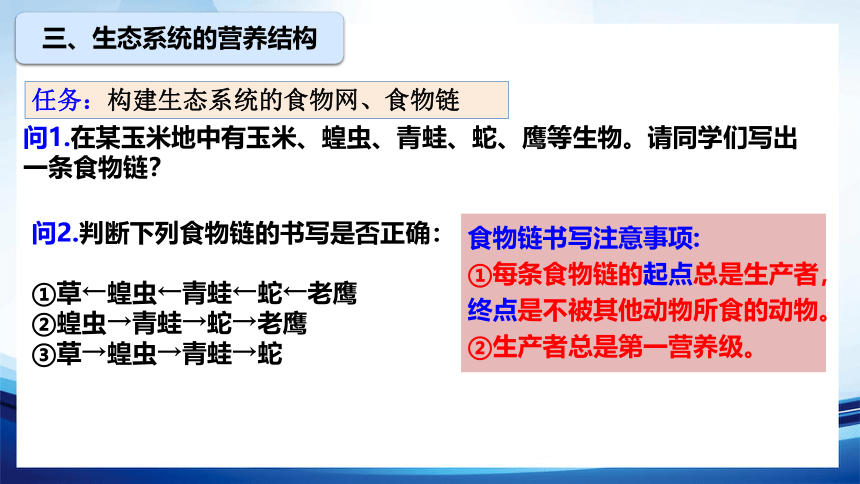 三、生态系统的营养结构

任务：构建生态系统的食物网、食物链

问1.在某玉米地中有玉米、蝗虫、青蛙、蛇、鹰等生物。请同学们写出一条食物链？

问2.判断下列食物链的书写是否正确：

①草←蝗虫←青蛙←蛇←老鹰
②蝗虫→青蛙→蛇→老鹰
③草→蝗虫→青蛙→蛇

食物链书写注意事项：
①每条食物链的起点总是生产者，终点是不被其他动物所食的动物。
②生产者总是第一营养级。